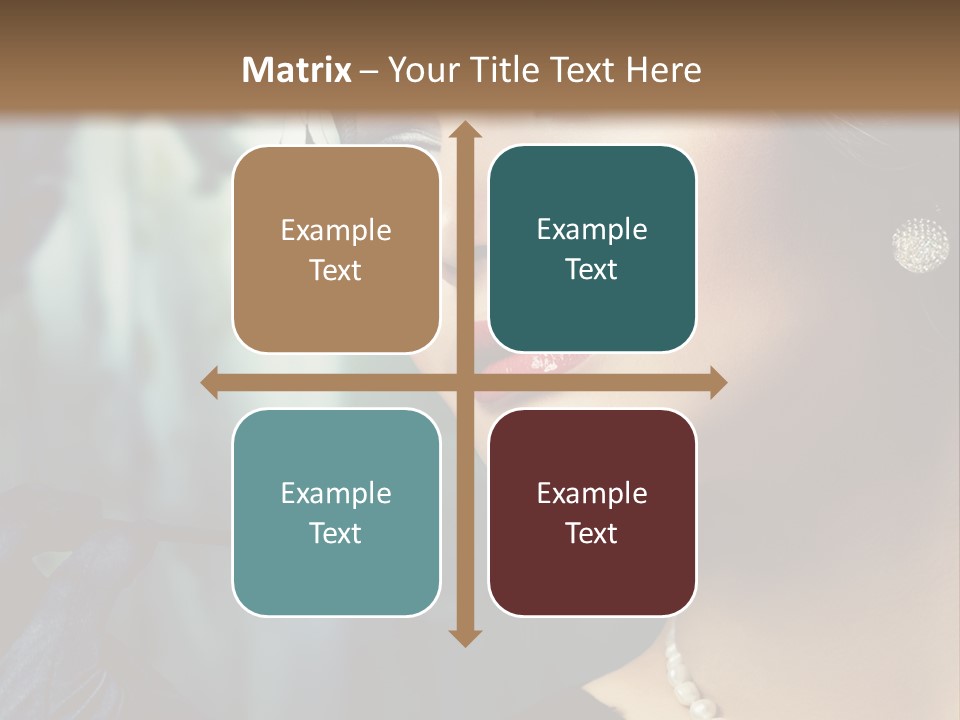 Matrix – Your Title Text Here

Example Text

Example Text

Example Text

Example Text